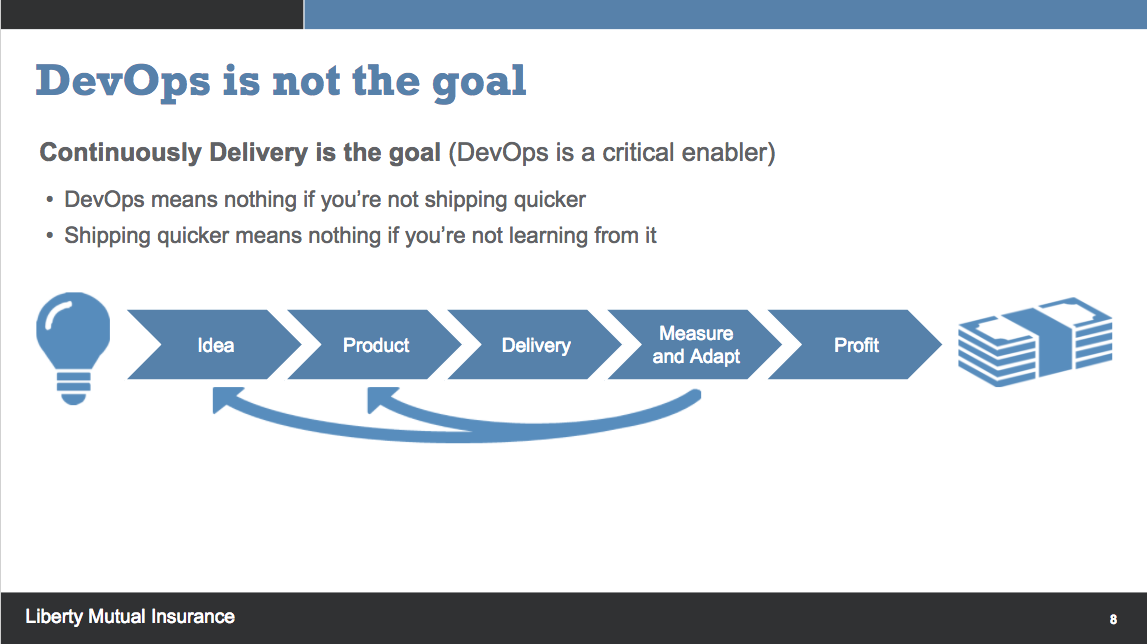 DevOps is not the goal

Continuously Delivery is the goal (DevOps is a critical enabler)

• DevOps means nothing if you're not shipping quicker
• Shipping quicker means nothing if you're not learning from it

Idea
Product
Delivery
Measure and Adapt
Profit

Liberty Mutual Insurance

8